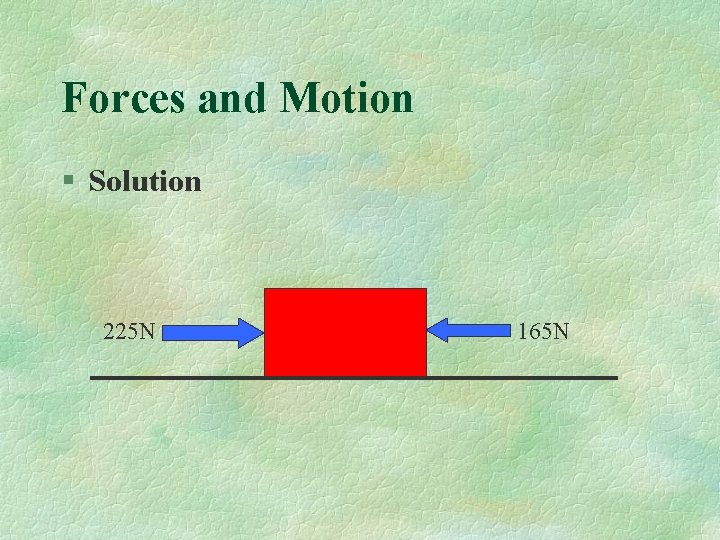 Forces and Motion

§ Solution

225N

165N